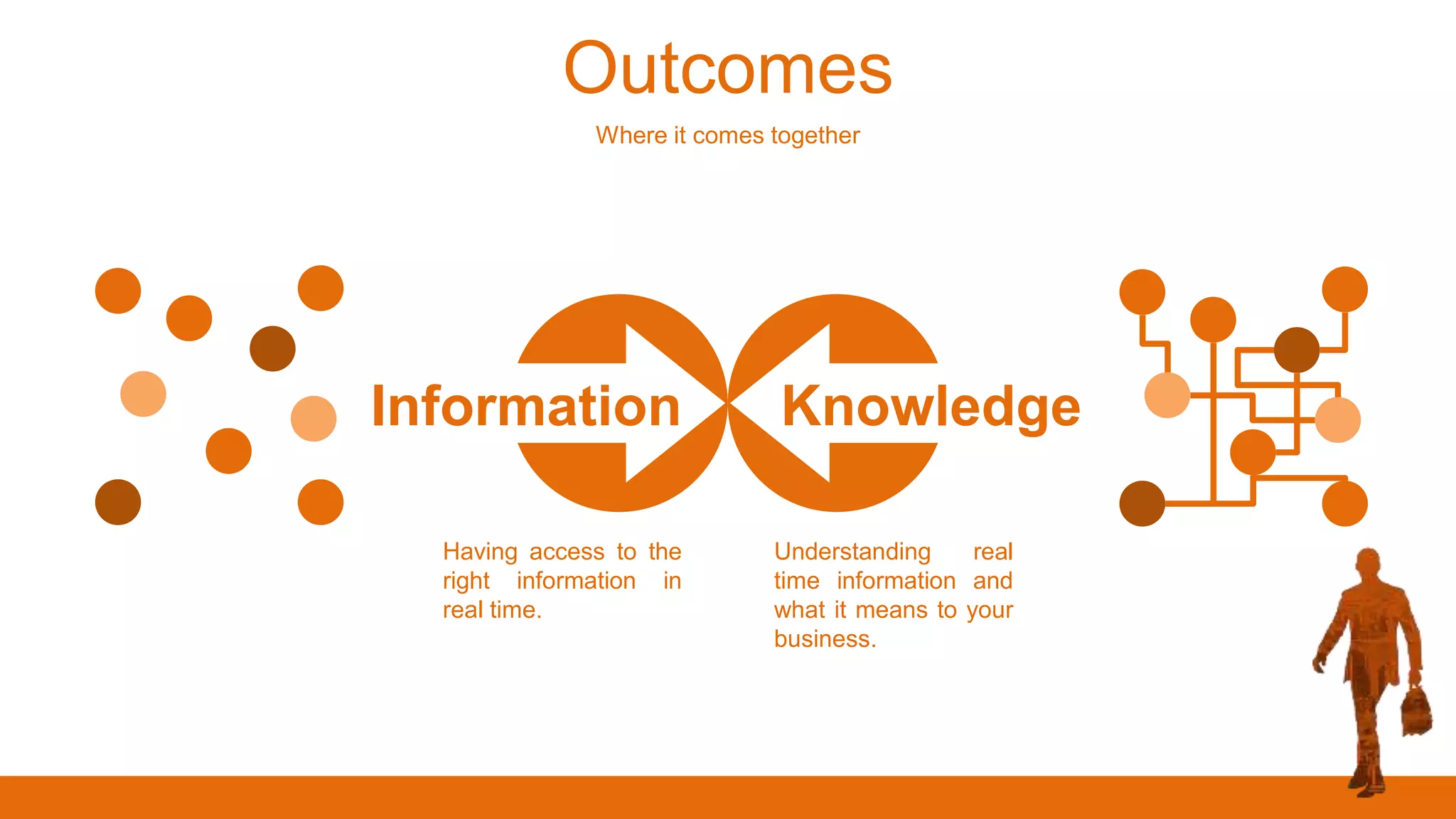 Outcomes

Where it comes together

Information

Knowledge

Having access to the right information in real time.

Understanding real time information and what it means to your business.